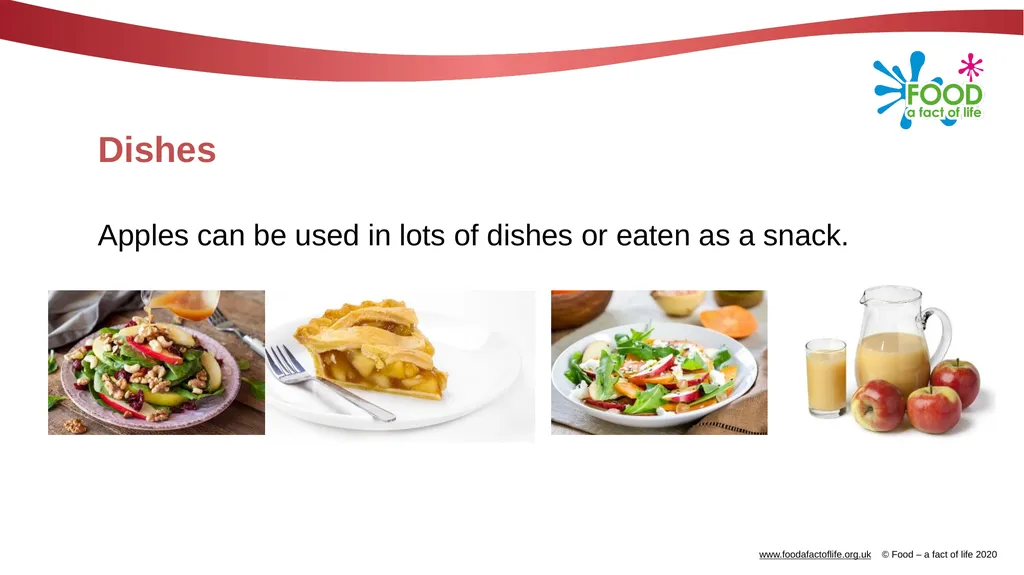 FOOD
a fact of life

Dishes

Apples can be used in lots of dishes or eaten as a snack.

www.foodafactoflife.org.uk © Food – a fact of life 2020